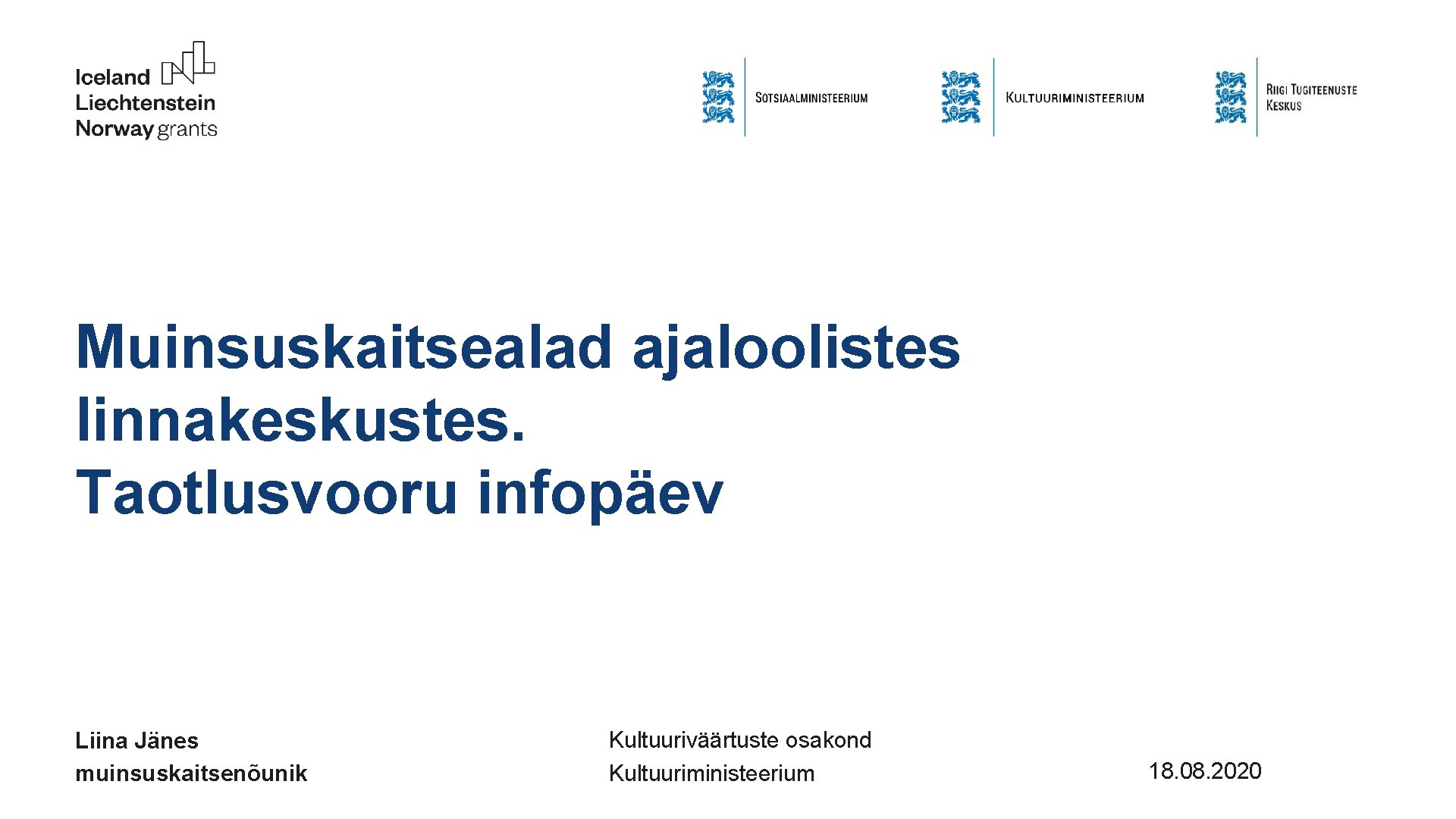 Iceland
Liechtenstein
Norway grants

SOTSIAALMINISTEERIUM

KULTUURIMINISTEERIUM

RIIGI TUGITEENUSTE KESKUS

Muinsuskaitsealad ajaloolistes linnakeskustes.
Taotlusvooru infopäev

Liina Jänes
muinsuskaitsenõunik

Kultuuriväärtuste osakond
Kultuuriministeerium

18.08.2020